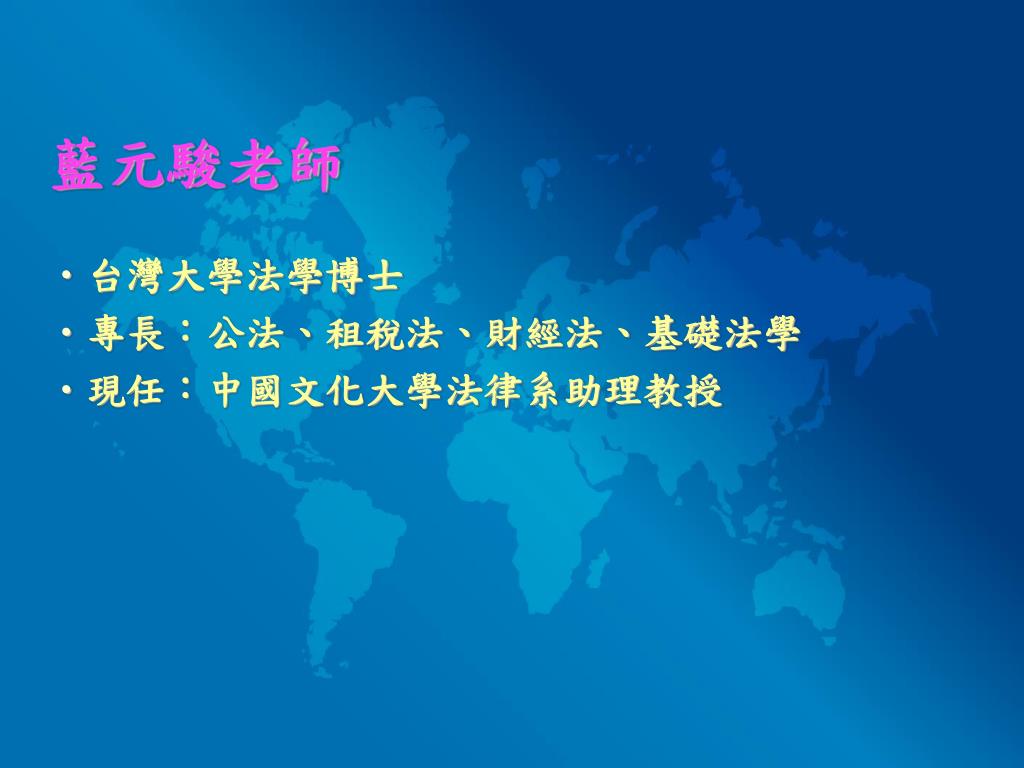 藍元駿老師

• 台灣大學法學博士
• 專長：公法、租稅法、財經法、基礎法學
• 現任：中國文化大學法律系助理教授